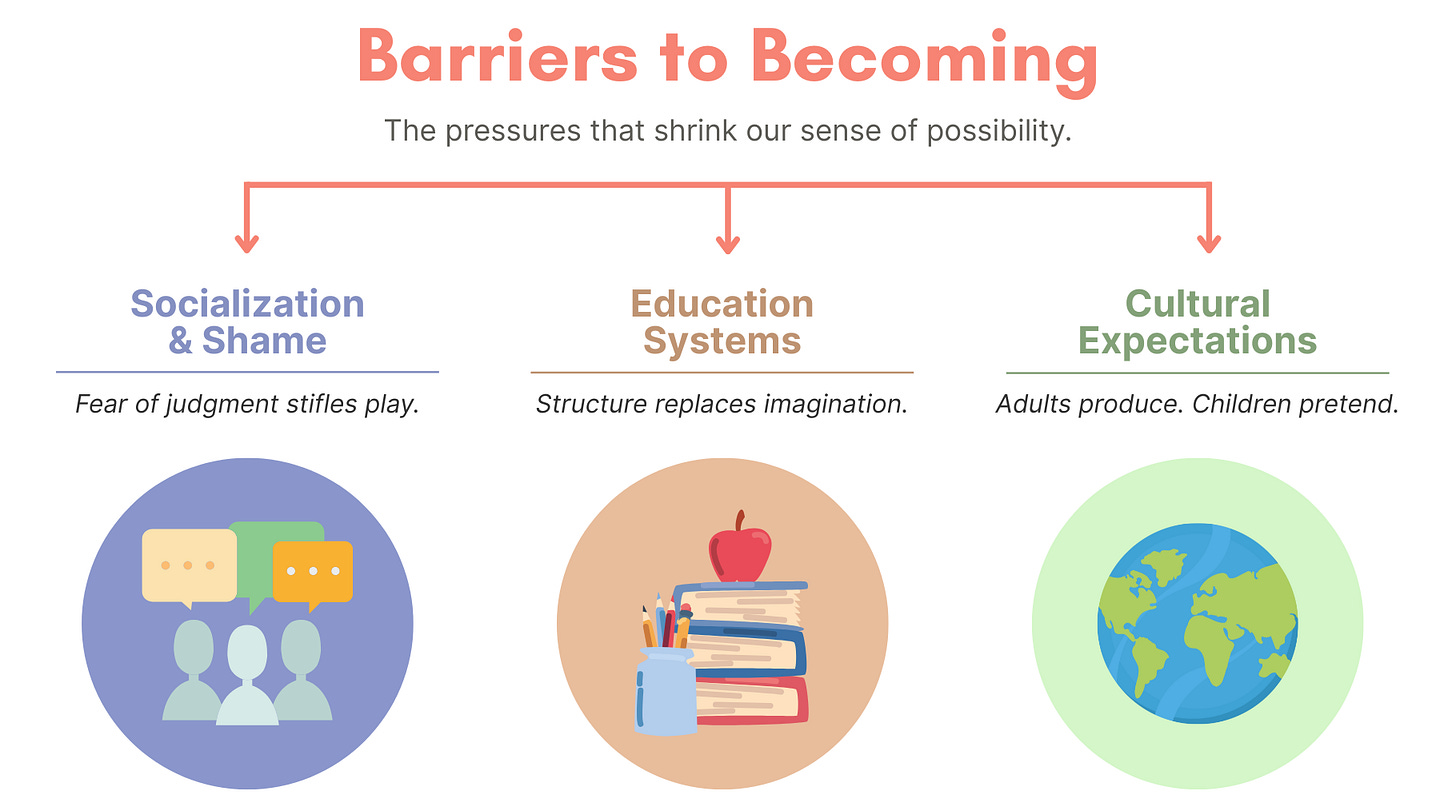 Barriers to Becoming

The pressures that shrink our sense of possibility.

Socialization & Shame

Fear of judgment stifles play.

Education Systems

Structure replaces imagination.

Cultural Expectations

Adults produce. Children pretend.